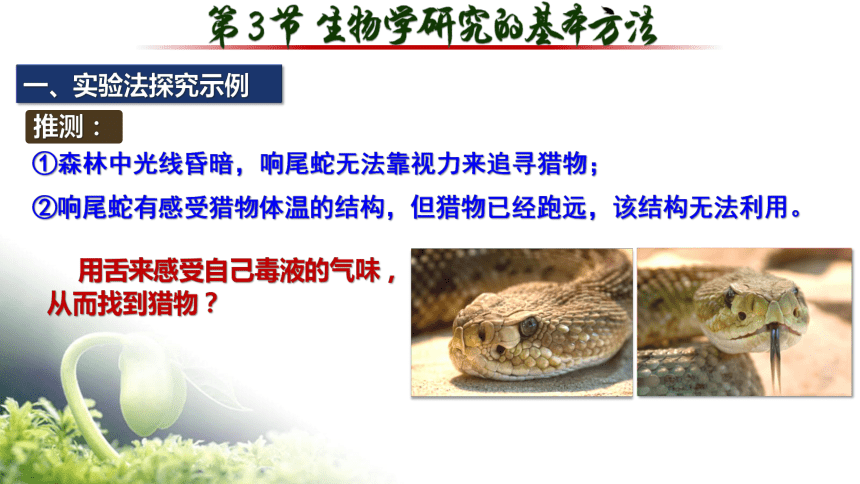 第3节 生物学研究的基本方法

一、实验法探究示例

推测：

①森林中光线昏暗，响尾蛇无法靠视力来追寻猎物；

②响尾蛇有感受猎物体温的结构，但猎物已经跑远，该结构无法利用。

用舌来感受自己毒液的气味，从而找到猎物？